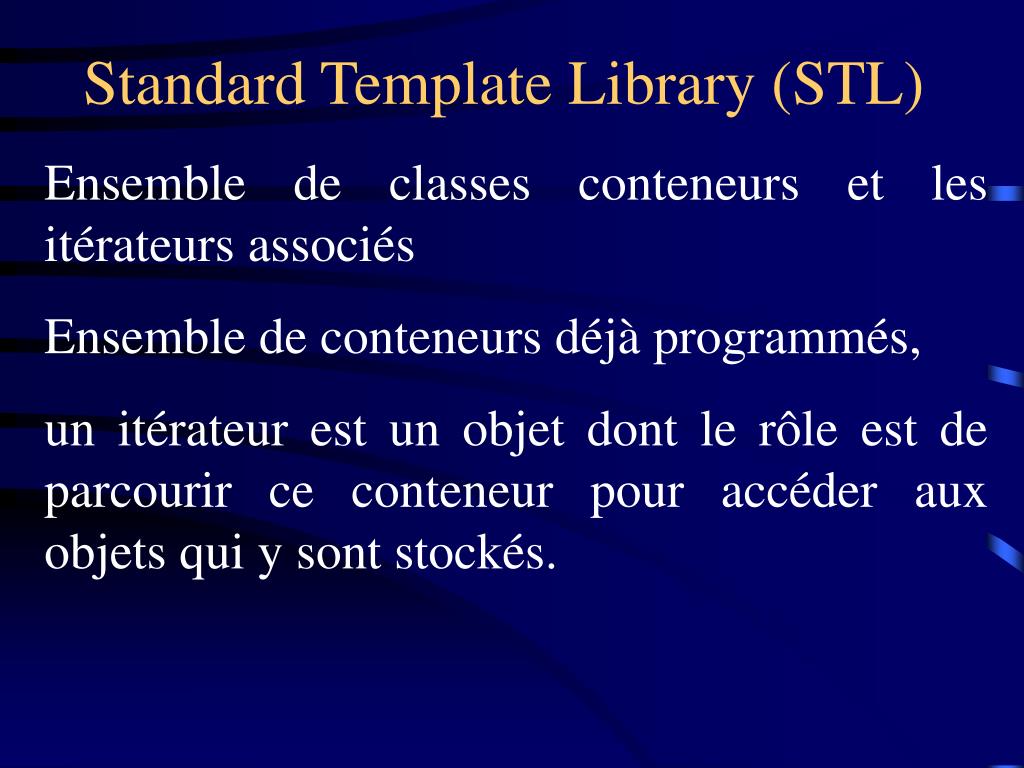 Standard Template Library (STL)

Ensemble de classes conteneurs et les itérateurs associés

Ensemble de conteneurs déjà programmés,

un itérateur est un objet dont le rôle est de parcourir ce conteneur pour accéder aux objets qui y sont stockés.